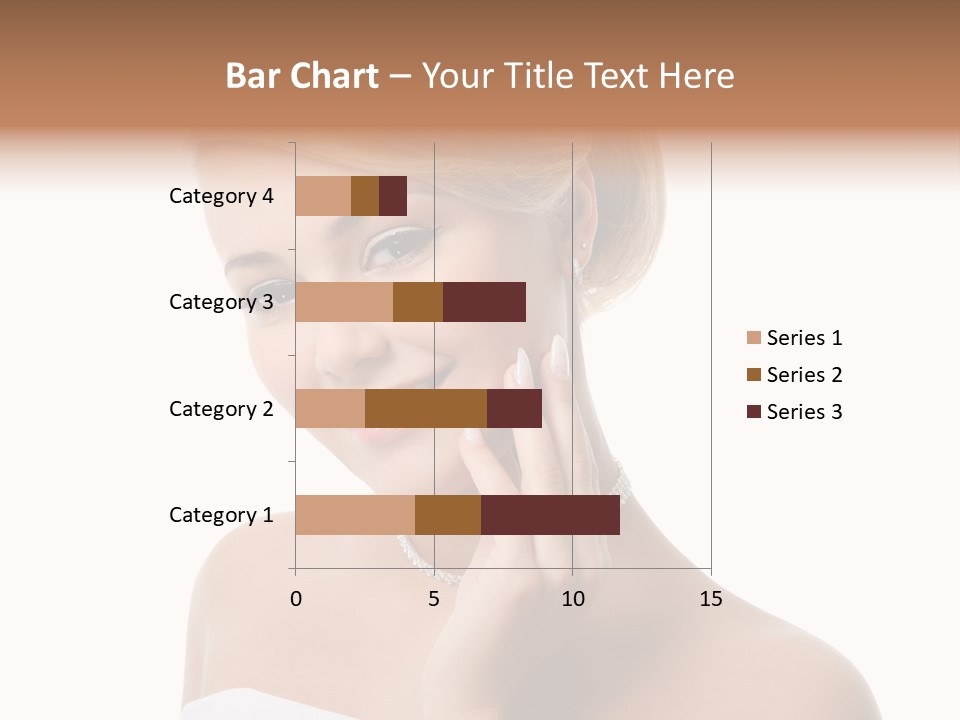 Bar Chart – Your Title Text Here

Category 4
Category 3
Category 2
Category 1

0 5 10 15

Series 1
Series 2
Series 3